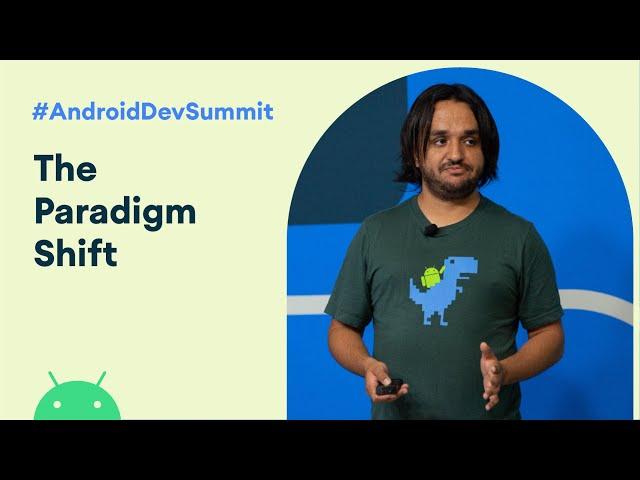 #AndroidDevSummit

The Paradigm Shift